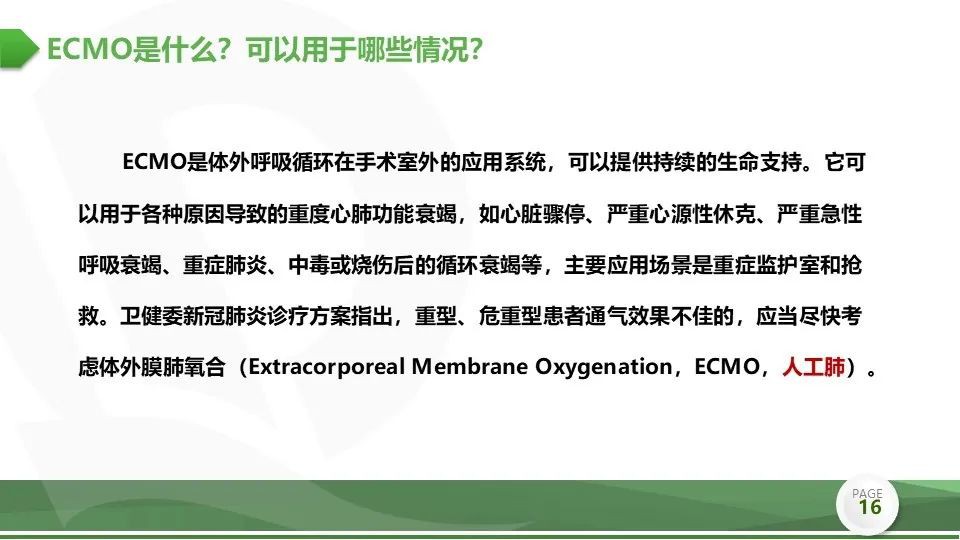 ECMO是什么？可以用于哪些情况？

ECMO是体外呼吸循环在手术室外的应用系统，可以提供持续的生命支持。它可以用于各种原因导致的重度心肺功能衰竭，如心脏骤停、严重心源性休克、严重急性呼吸衰竭、重症肺炎、中毒或烧伤后的循环衰竭等，主要应用场景是重症监护室和抢救。卫健委新冠肺炎诊疗方案指出，重型、危重型患者通气效果不佳的，应当尽快考虑体外膜肺氧合（Extracorporeal Membrane Oxygenation，ECMO，人工肺）。

PAGE
16